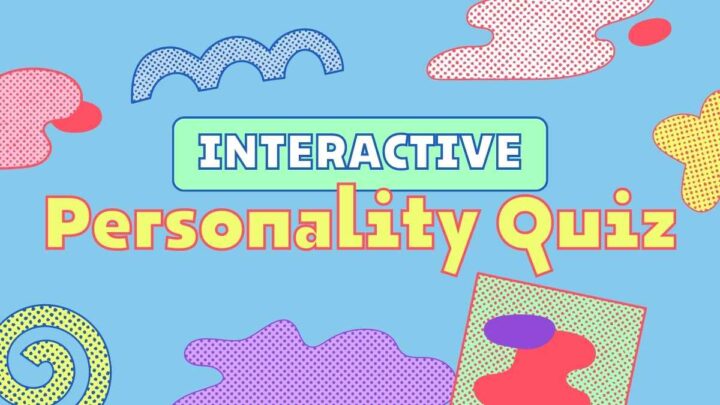 INTERACTIVE

Personality Quiz